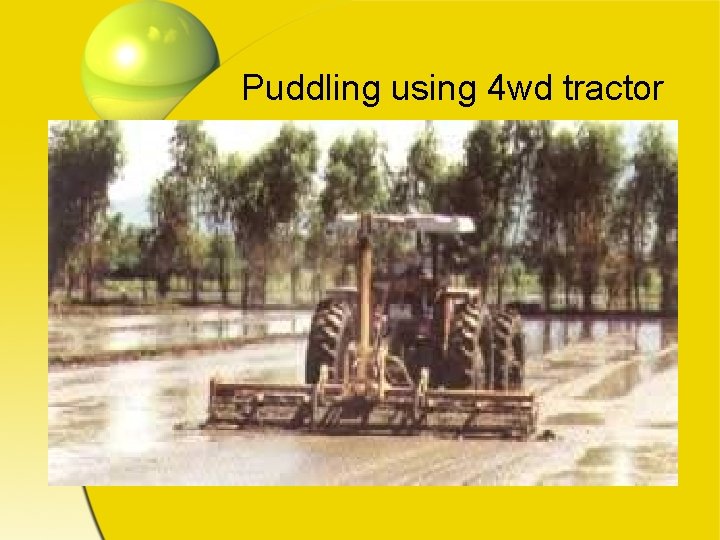 Puddling using 4wd tractor